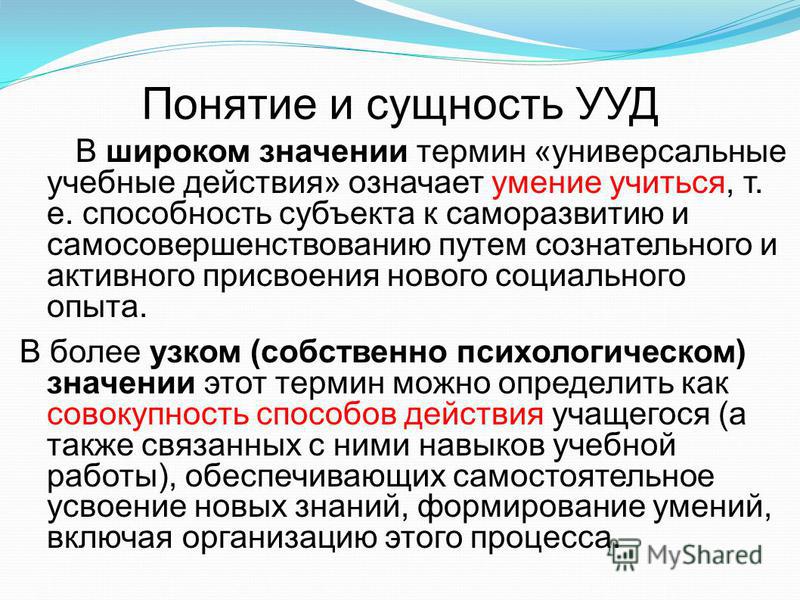 Понятие и сущность УУД

В широком значении термин «универсальные учебные действия» означает умение учиться, т. е. способность субъекта к саморазвитию и самосовершенствованию путем сознательного и активного присвоения нового социального опыта.

В более узком (собственно психологическом) значении этот термин можно определить как совокупность способов действия учащегося (а также связанных с ними навыков учебной работы), обеспечивающих самостоятельное усвоение новых знаний, формирование умений, включая организацию этого процесса.

MyShared